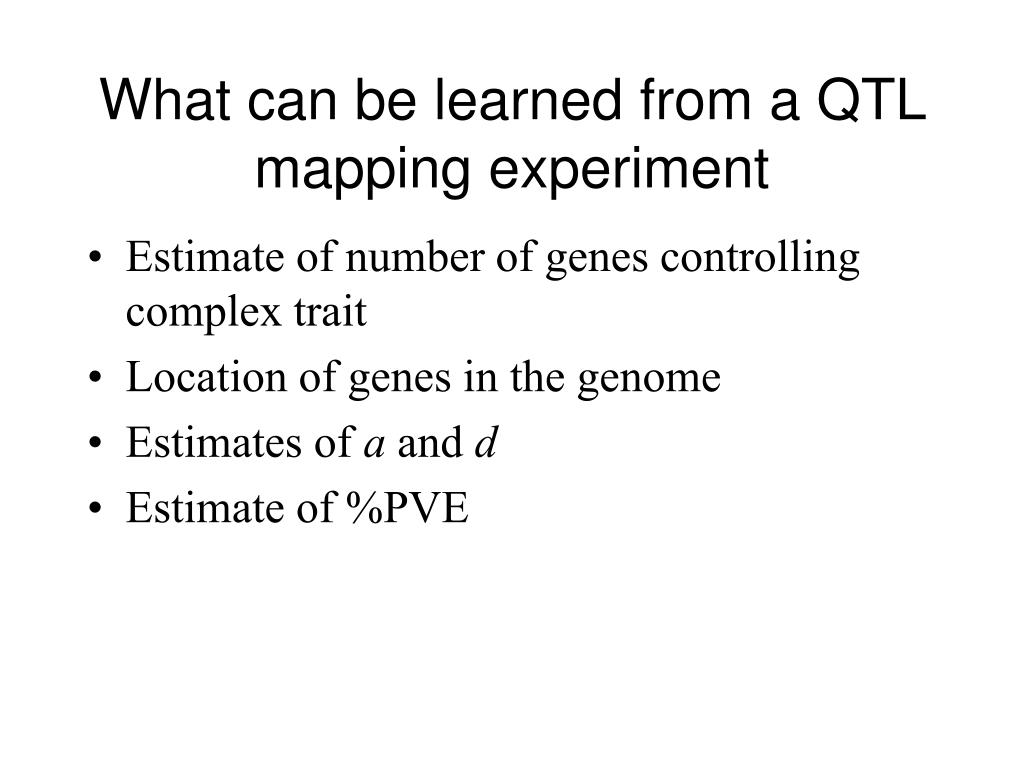 What can be learned from a QTL mapping experiment

• Estimate of number of genes controlling complex trait
• Location of genes in the genome
• Estimates of $a$ and $d$
• Estimate of %PVE